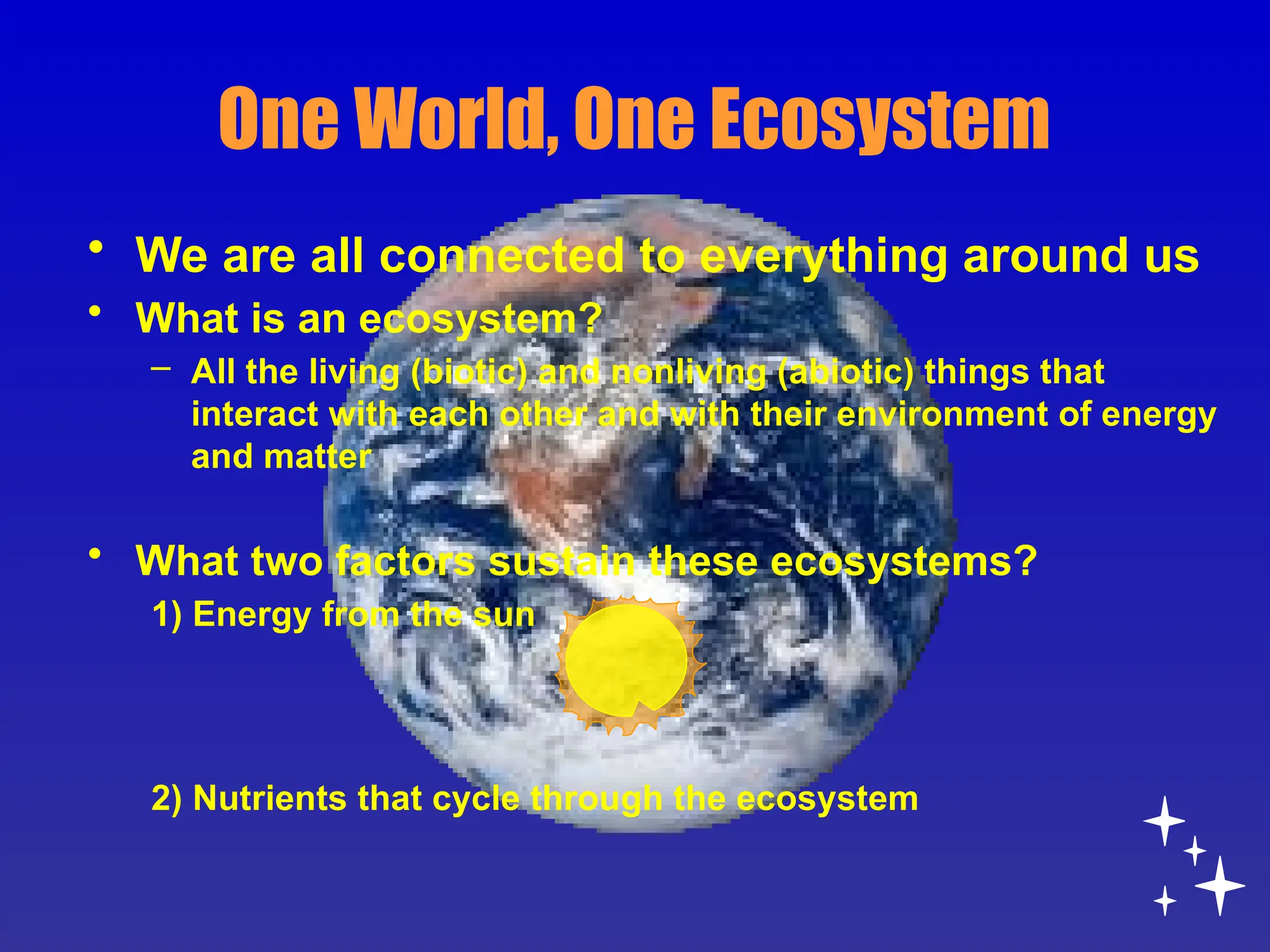 One World, One Ecosystem

• We are all connected to everything around us

• What is an ecosystem?

– All the living (biotic) and nonliving (abiotic) things that interact with each other and with their environment of energy and matter

• What two factors sustain these ecosystems?

1) Energy from the sun

2) Nutrients that cycle through the ecosystem